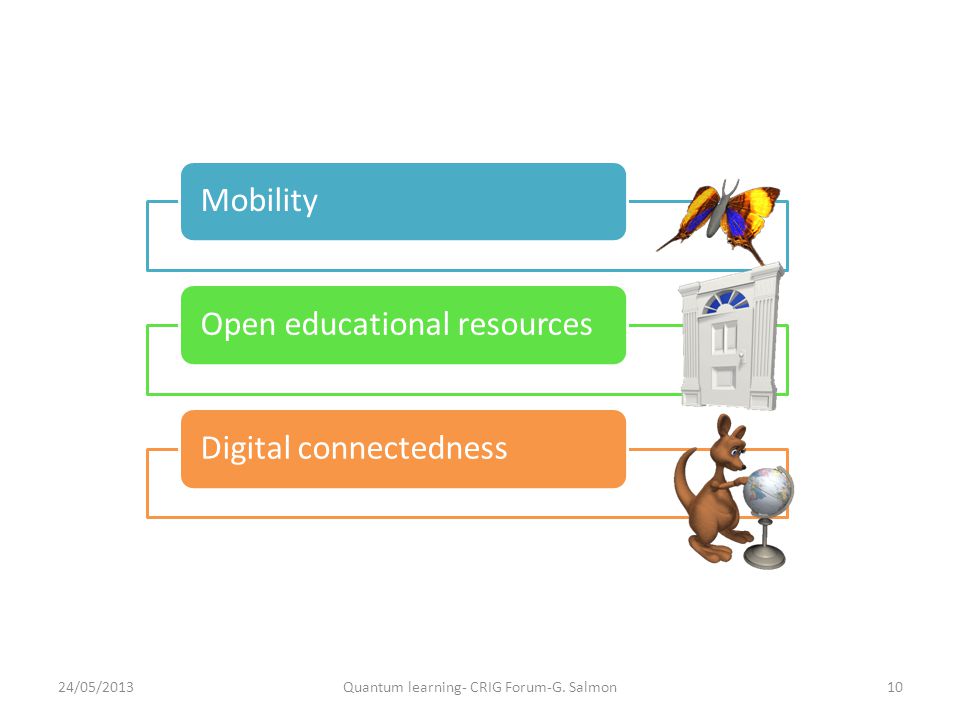 Mobility

Open educational resources

Digital connectedness

24/05/2013

Quantum learning- CRIG Forum-G. Salmon

10